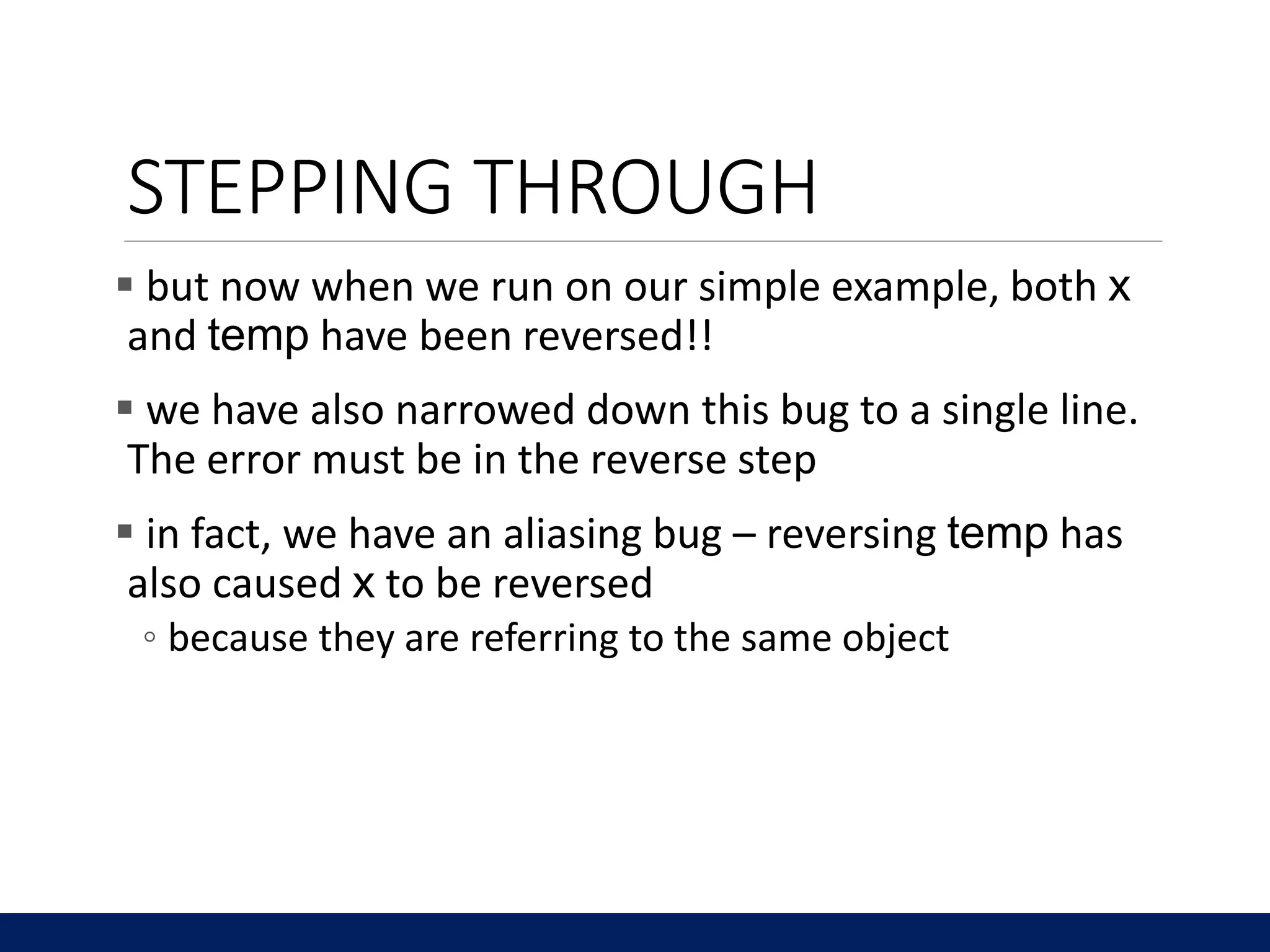 STEPPING THROUGH

▪ but now when we run on our simple example, both x and temp have been reversed!!

▪ we have also narrowed down this bug to a single line. The error must be in the reverse step

▪ in fact, we have an aliasing bug – reversing temp has also caused x to be reversed

◦ because they are referring to the same object